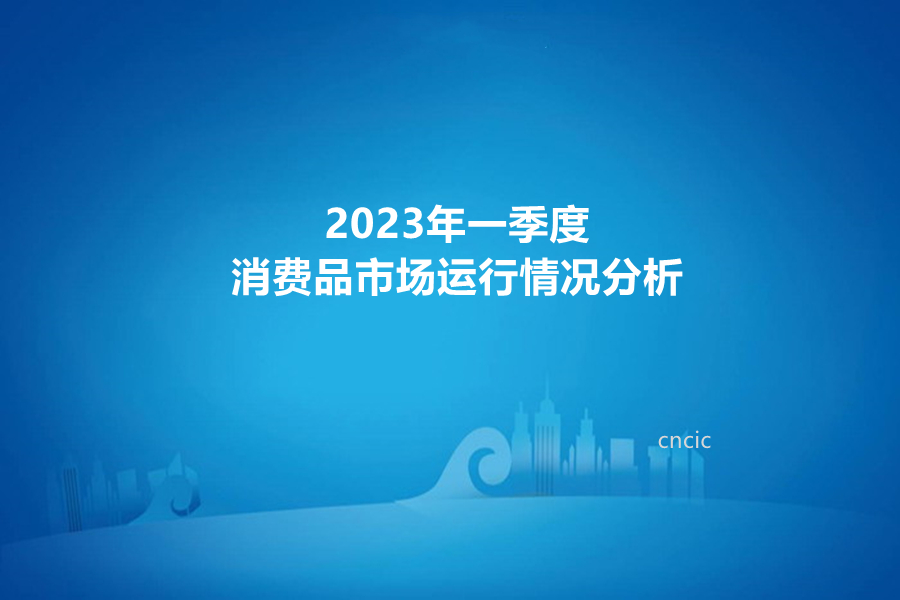 2023年一季度
消费品市场运行情况分析

cncic